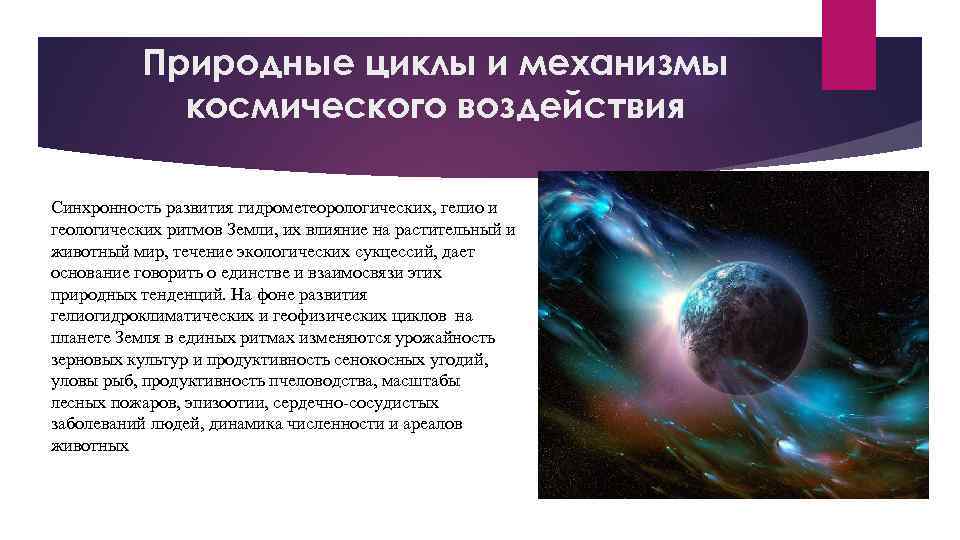 Природные циклы и механизмы космического воздействия

Синхронность развития гидрометеорологических, гелио и геологических ритмов Земли, их влияние на растительный и животный мир, течение экологических сукцессий, дает основание говорить о единстве и взаимосвязи этих природных тенденций. На фоне развития гелиогидроклиматических и геофизических циклов на планете Земля в единых ритмах изменяются урожайность зерновых культур и продуктивность сенокосных угодий, уловы рыб, продуктивность пчеловодства, масштабы лесных пожаров, эпизоотии, сердечно-сосудистых заболеваний людей, динамика численности и ареалов животных